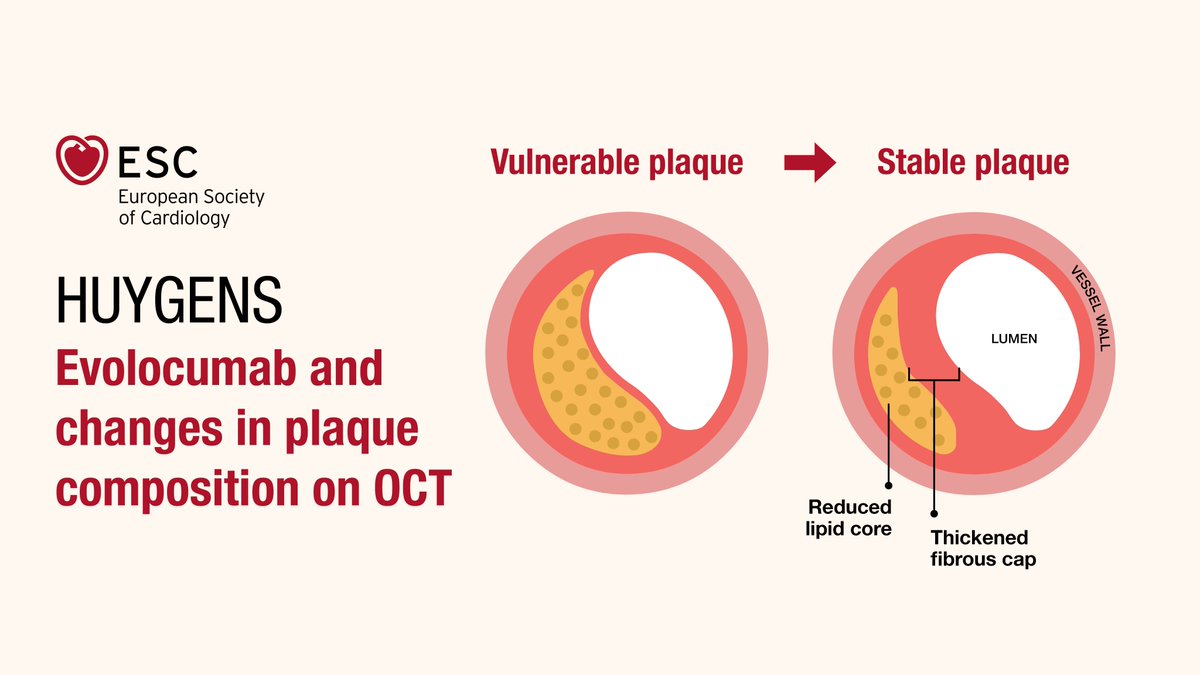 ESC
European Society of Cardiology

HUYGENS
Evolocumab and changes in plaque composition on OCT

Vulnerable plaque

Stable plaque

VESSEL WALL

LUMEN

Reduced lipid core

Thickened fibrous cap